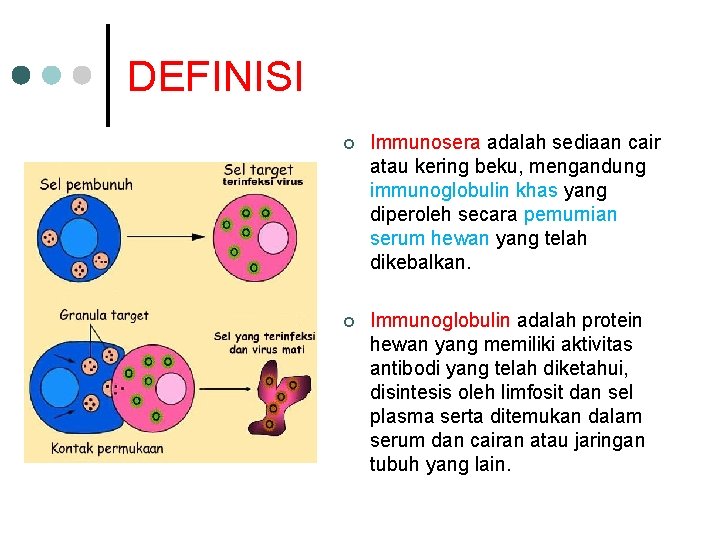 DEFINISI

Sel pembunuh

Sel target
terinfeksi virus

Granula target

Sel yang terinfeksi dan virus mati

Kontak permukaan

Immunosera adalah sediaan cair atau kering beku, mengandung immunoglobulin khas yang diperoleh secara pemurnian serum hewan yang telah dikebalkan.

Immunoglobulin adalah protein hewan yang memiliki aktivitas antibodi yang telah diketahui, disintesis oleh limfosit dan sel plasma serta ditemukan dalam serum dan cairan atau jaringan tubuh yang lain.